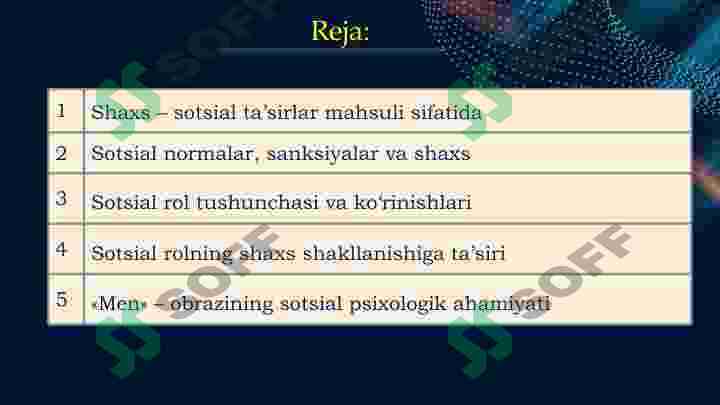 Reja:

| 1 | Shaxs – sotsial ta'sirlar mahsuli sifatida |
|---|---|
| 2 | Sotsial normalar, sanksiyalar va shaxs |
| 3 | Sotsial rol tushunchasi va ko'rinishlari |
| 4 | Sotsial rolning shaxs shakllanishiga ta'siri |
| 5 | «Men» – obrazining sotsial psixologik ahamiyati |

SOFF
SOFF
SOFF